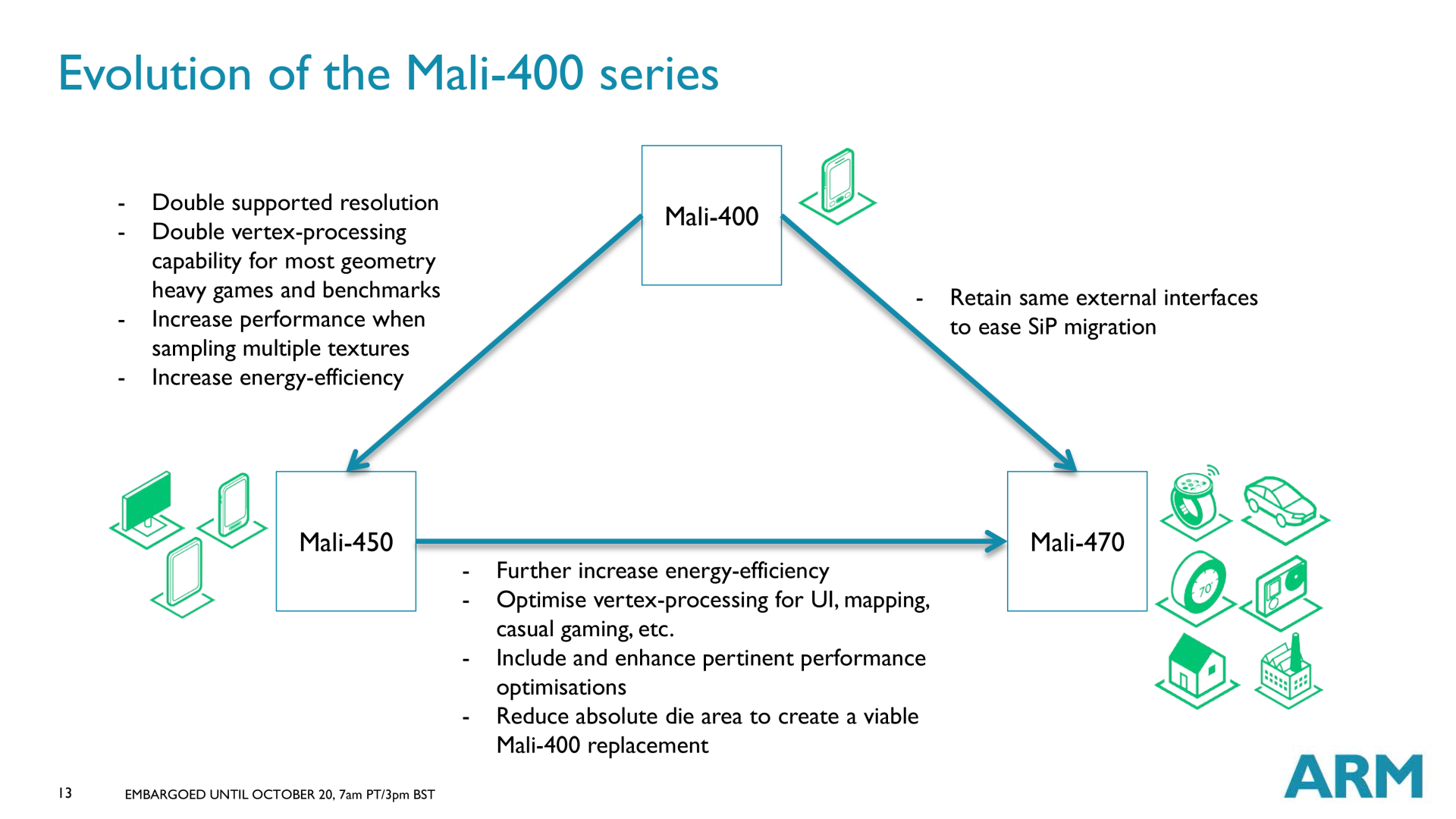 Evolution of the Mali-400 series

- Double supported resolution
- Double vertex-processing capability for most geometry heavy games and benchmarks
- Increase performance when sampling multiple textures
- Increase energy-efficiency

Mali-400

- Retain same external interfaces to ease SiP migration

Mali-450

Mali-470

70°

- Further increase energy-efficiency
- Optimise vertex-processing for UI, mapping, casual gaming, etc.
- Include and enhance pertinent performance optimisations
- Reduce absolute die area to create a viable Mali-400 replacement

13 EMBARGOED UNTIL OCTOBER 20, 7am PT/3pm BST

ARM